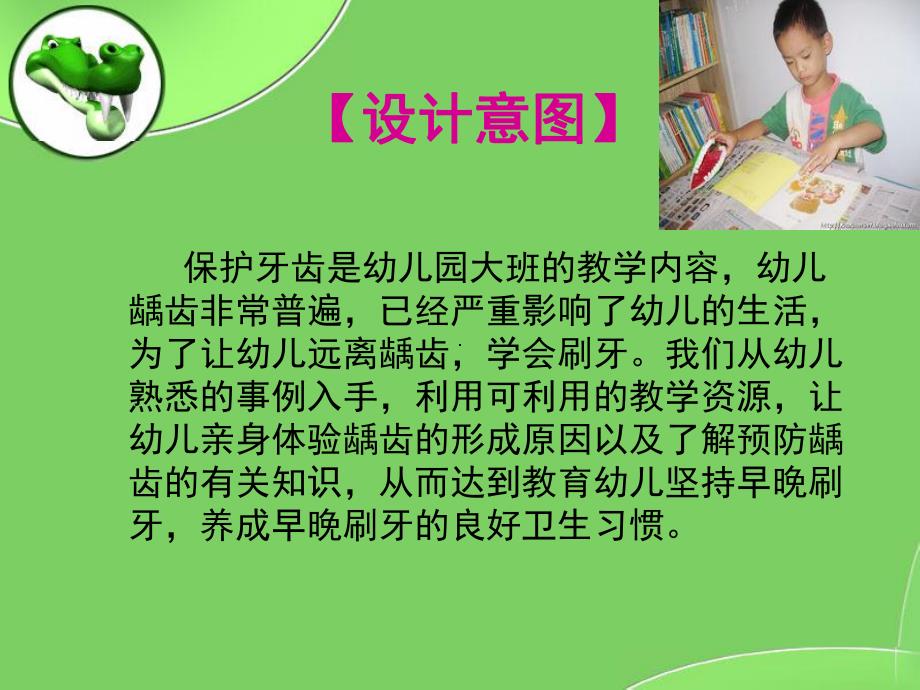 【设计意图】

保护牙齿是幼儿园大班的教学内容，幼儿龋齿非常普遍，已经严重影响了幼儿的生活，为了让幼儿远离龋齿，学会刷牙。我们从幼儿熟悉的事例入手，利用可利用的教学资源，让幼儿亲身体验龋齿的形成原因以及了解预防龋齿的有关知识，从而达到教育幼儿坚持早晚刷牙，养成早晚刷牙的良好卫生习惯。